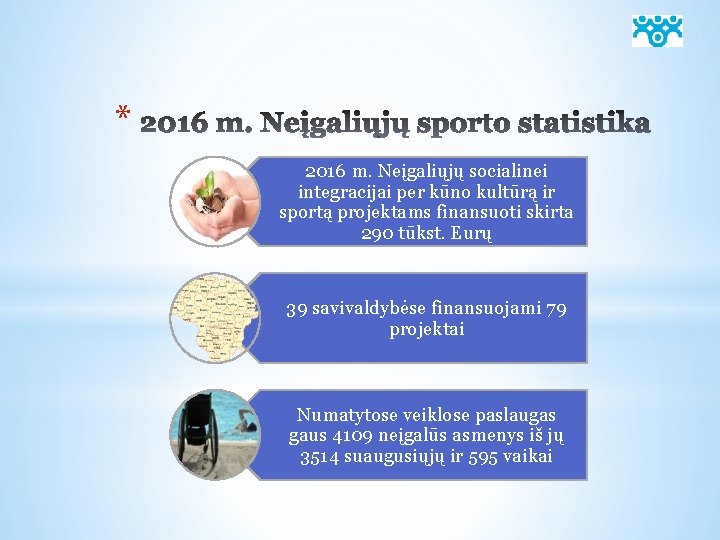 * 2016 m. Neįgaliųjų sporto statistika

2016 m. Neįgaliųjų socialinei integracijai per kūno kultūrą ir sportą projektams finansuoti skirta 290 tūkst. Eurų

39 savivaldybėse finansuojami 79 projektai

Numatytose veiklose paslaugas gaus 4109 neįgalūs asmenys iš jų 3514 suaugusiųjų ir 595 vaikai